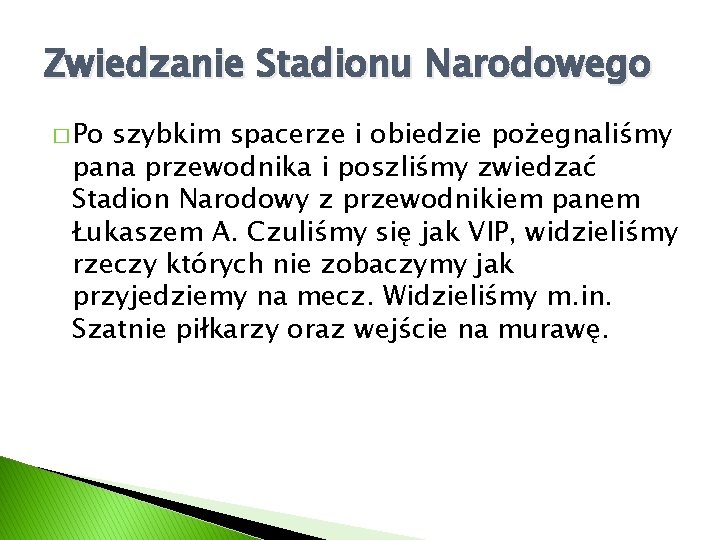 Zwiedzanie Stadionu Narodowego

□ Po szybkim spacerze i obiedzie pożegnaliśmy pana przewodnika i poszliśmy zwiedzać Stadion Narodowy z przewodnikiem panem Łukaszem A. Czuliśmy się jak VIP, widzieliśmy rzeczy których nie zobaczymy jak przyjedziemy na mecz. Widzieliśmy m.in. Szatnie piłkarzy oraz wejście na murawę.